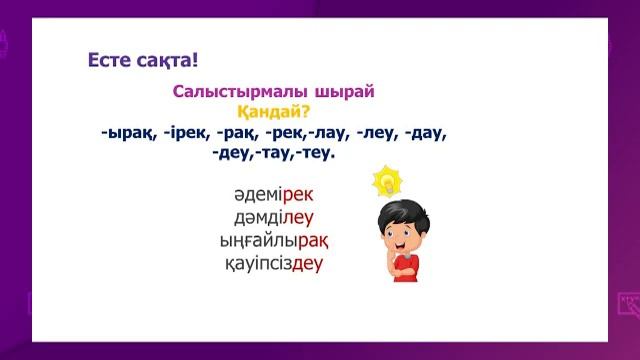 Есте сақта!

Салыстырмалы шырай
Қандай?
-ырақ, -ірек, -рақ, -рек,-лау, -леу, -дау, -деу,-тау,-теу.

әдемірек
дәмділеу
ыңғайлырақ
қауіпсіздеу